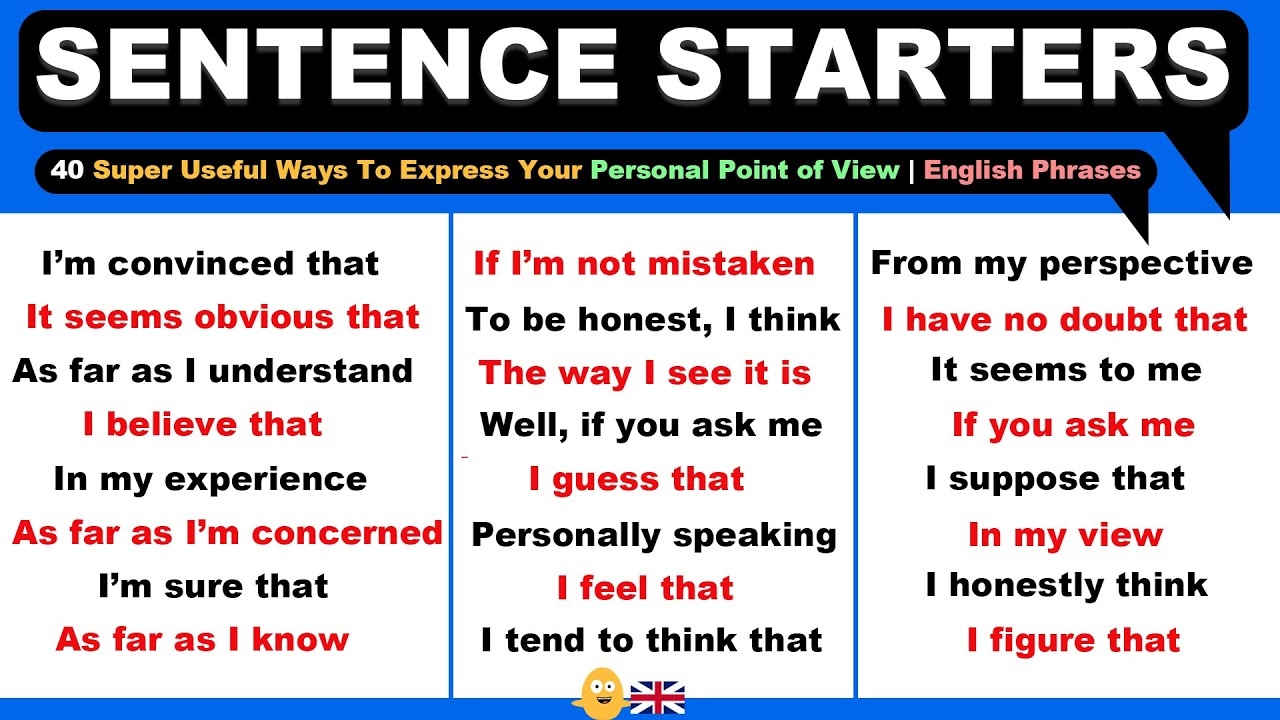 SENTENCE STARTERS

40 Super Useful Ways To Express Your Personal Point of View | English Phrases

I'm convinced that
It seems obvious that
As far as I understand
I believe that
In my experience
As far as I'm concerned
I'm sure that
As far as I know

If I'm not mistaken
To be honest, I think
The way I see it is
Well, if you ask me
I guess that
Personally speaking
I feel that
I tend to think that

From my perspective
I have no doubt that
It seems to me
If you ask me
I suppose that
In my view
I honestly think
I figure that